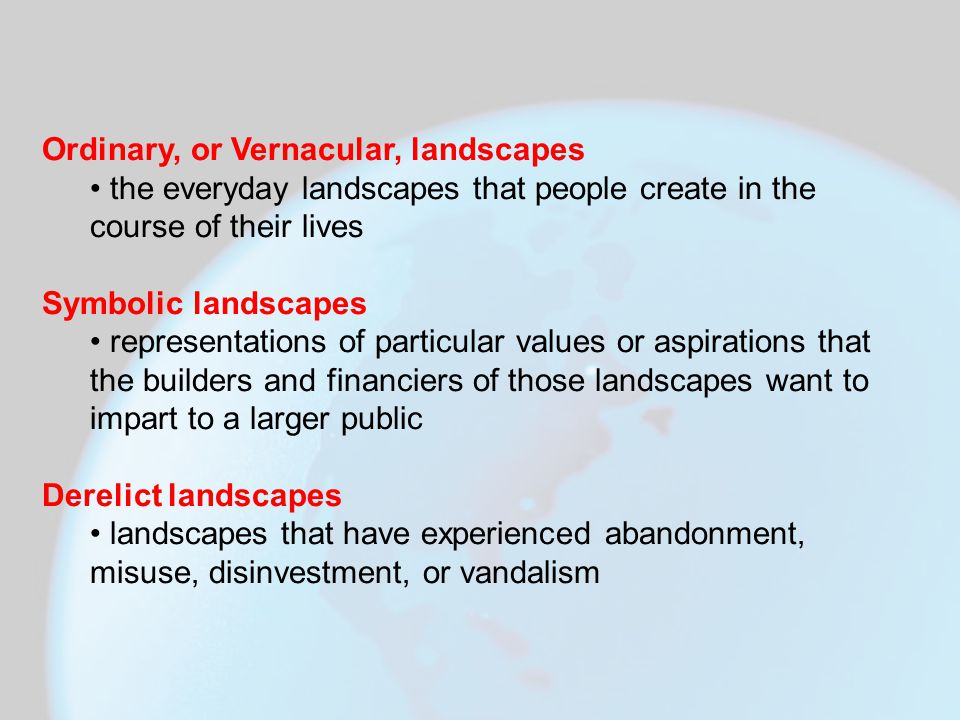 Ordinary, or Vernacular, landscapes
• the everyday landscapes that people create in the course of their lives

Symbolic landscapes
• representations of particular values or aspirations that the builders and financiers of those landscapes want to impart to a larger public

Derelict landscapes
• landscapes that have experienced abandonment, misuse, disinvestment, or vandalism